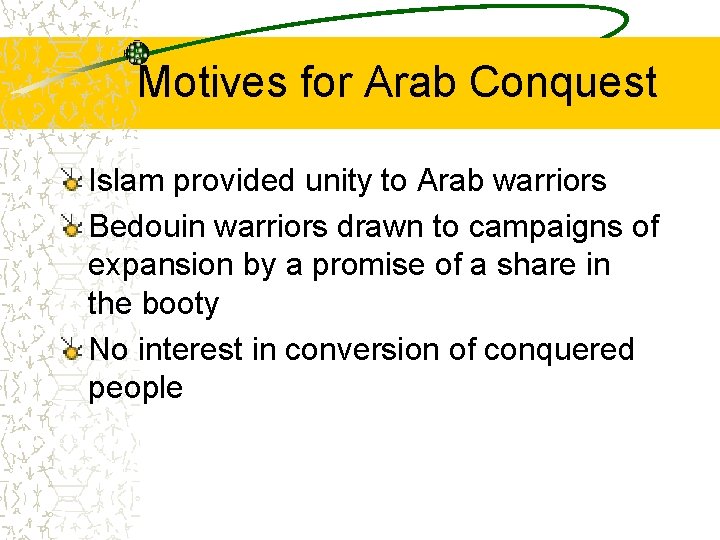 Motives for Arab Conquest

Islam provided unity to Arab warriors

Bedouin warriors drawn to campaigns of expansion by a promise of a share in the booty

No interest in conversion of conquered people